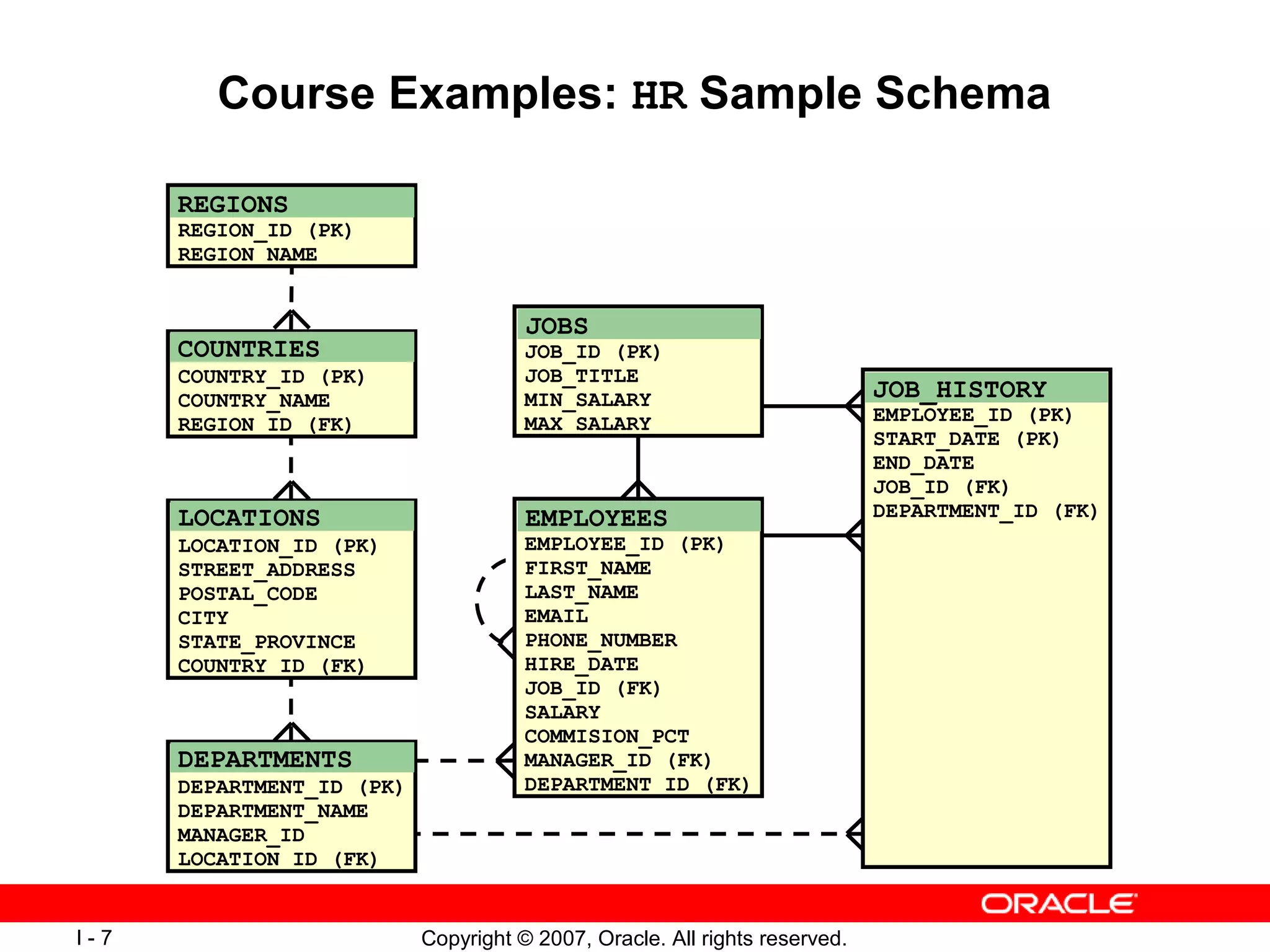 Course Examples: HR Sample Schema

REGIONS
REGION_ID (PK)
REGION_NAME

COUNTRIES
COUNTRY_ID (PK)
COUNTRY_NAME
REGION_ID (FK)

LOCATIONS
LOCATION_ID (PK)
STREET_ADDRESS
POSTAL_CODE
CITY
STATE_PROVINCE
COUNTRY_ID (FK)

DEPARTMENTS
DEPARTMENT_ID (PK)
DEPARTMENT_NAME
MANAGER_ID
LOCATION_ID (FK)

JOBS
JOB_ID (PK)
JOB_TITLE
MIN_SALARY
MAX_SALARY

EMPLOYEES
EMPLOYEE_ID (PK)
FIRST_NAME
LAST_NAME
EMAIL
PHONE_NUMBER
HIRE_DATE
JOB_ID (FK)
SALARY
COMMISION_PCT
MANAGER_ID (FK)
DEPARTMENT_ID (FK)

JOB_HISTORY
EMPLOYEE_ID (PK)
START_DATE (PK)
END_DATE
JOB_ID (FK)
DEPARTMENT_ID (FK)

ORACLE

I - 7

Copyright © 2007, Oracle. All rights reserved.